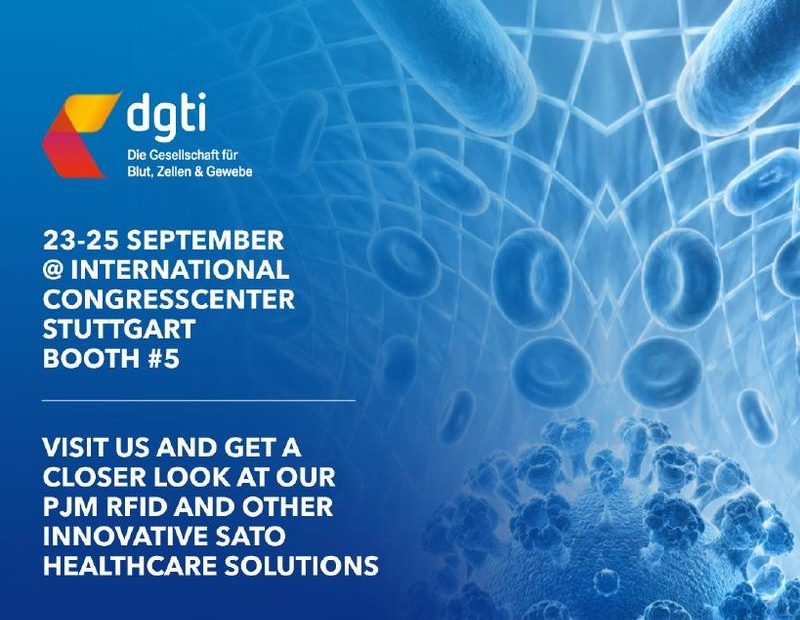 dgti
Die Gesellschaft für Blut, Zellen & Gewebe

23-25 SEPTEMBER @ INTERNATIONAL CONGRESSCENTER STUTTGART BOOTH #5

VISIT US AND GET A CLOSER LOOK AT OUR PJM RFID AND OTHER INNOVATIVE SATO HEALTHCARE SOLUTIONS